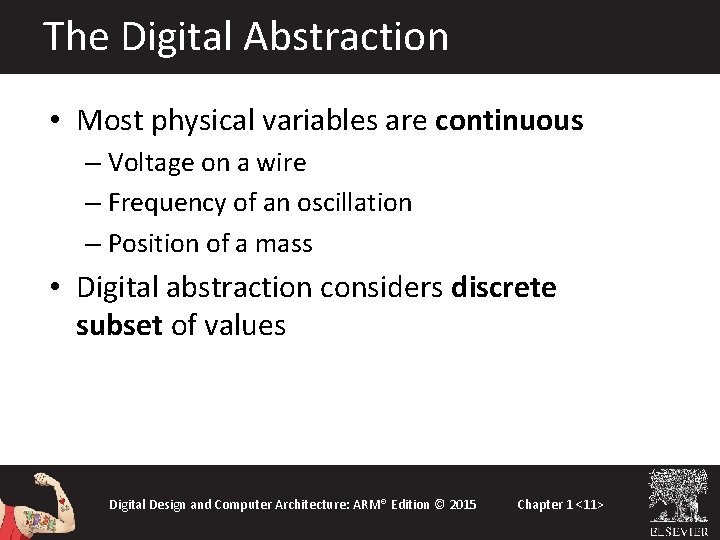 The Digital Abstraction

• Most physical variables are **continuous**
– Voltage on a wire
– Frequency of an oscillation
– Position of a mass

• Digital abstraction considers **discrete subset** of values

Digital Design and Computer Architecture: ARM® Edition © 2015 Chapter 1 <11>

ELSEVIER